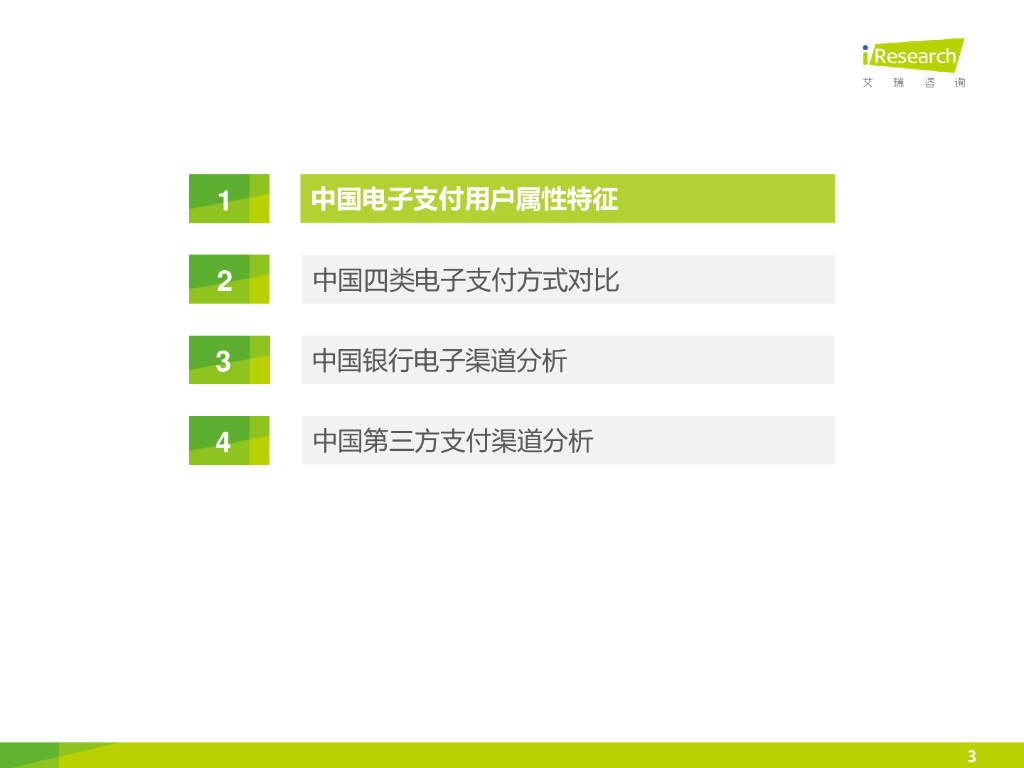 iResearch
艾瑞咨询

1 中国电子支付用户属性特征

2 中国四类电子支付方式对比

3 中国银行电子渠道分析

4 中国第三方支付渠道分析

3